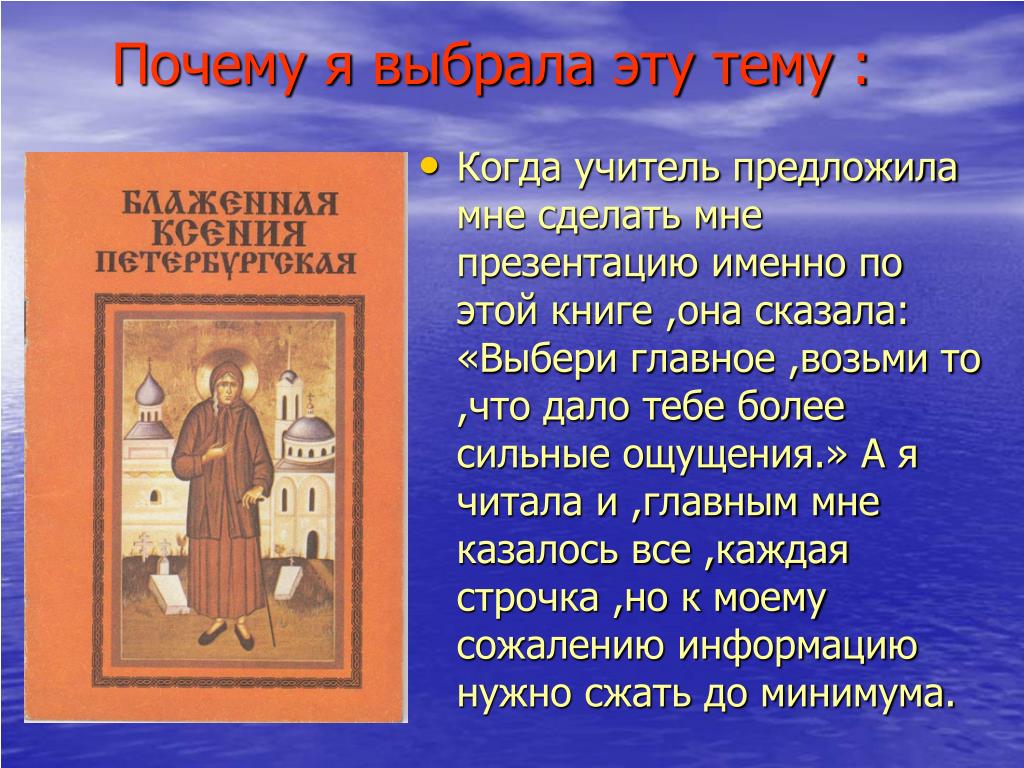 Почему я выбрала эту тему :

БЛАЖЕННАЯ КСЕНИЯ ПЕТЕРБУРГСКАЯ

• Когда учитель предложила мне сделать мне презентацию именно по этой книге ,она сказала: «Выбери главное ,возьми то ,что дало тебе более сильные ощущения.» А я читала и ,главным мне казалось все ,каждая строчка ,но к моему сожалению информацию нужно сжать до минимума.